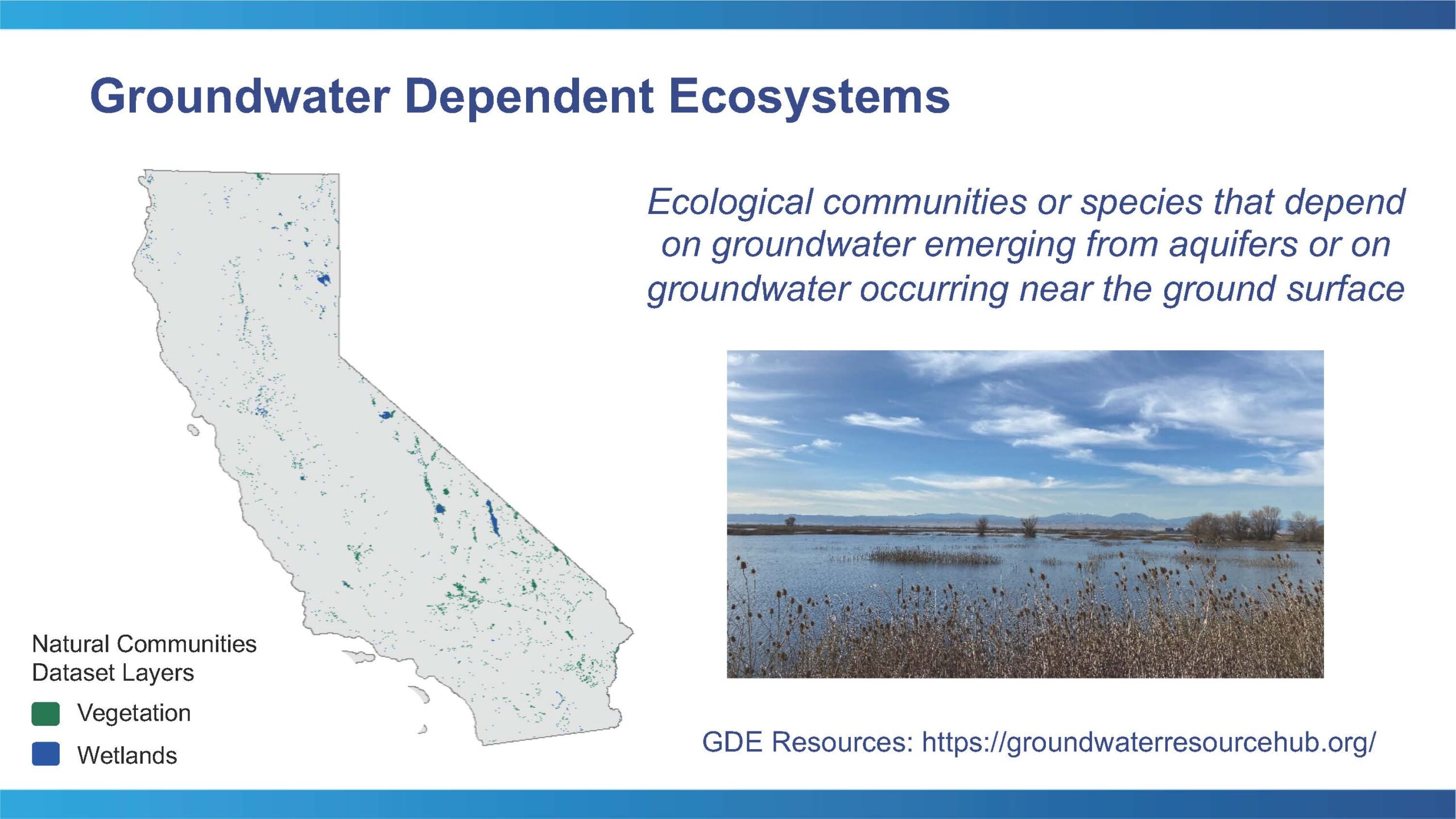 Groundwater Dependent Ecosystems

Ecological communities or species that depend on groundwater emerging from aquifers or on groundwater occurring near the ground surface

Natural Communities Dataset Layers

Vegetation

Wetlands

GDE Resources: https://groundwaterresourcehub.org/